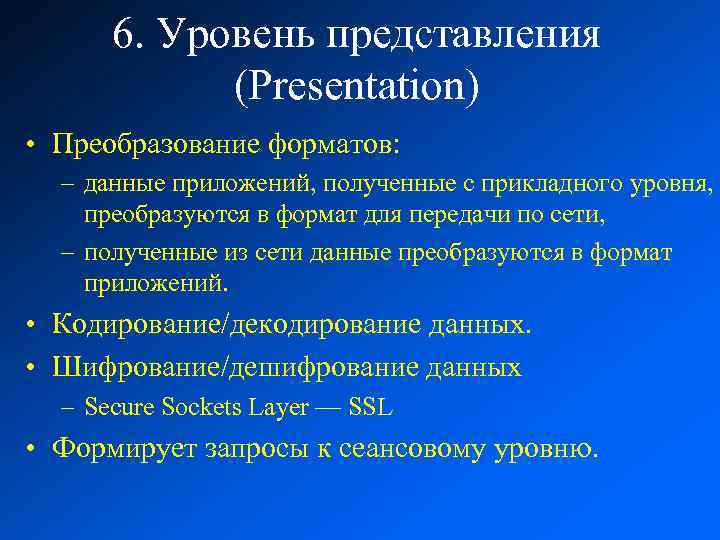 6. Уровень представления (Presentation)

• Преобразование форматов:
– данные приложений, полученные с прикладного уровня, преобразуются в формат для передачи по сети,
– полученные из сети данные преобразуются в формат приложений.
• Кодирование/декодирование данных.
• Шифрование/дешифрование данных
– Secure Sockets Layer — SSL
• Формирует запросы к сеансовому уровню.